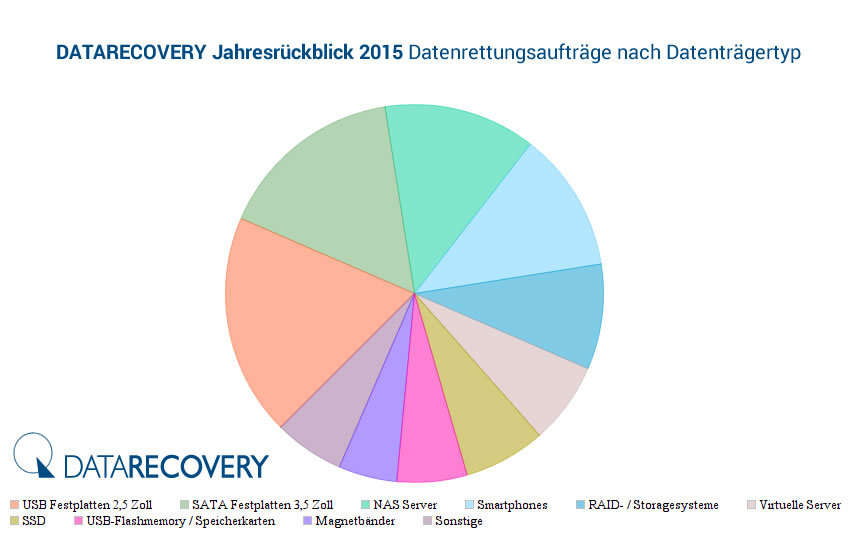 DATARECOVERY Jahresrückblick 2015 Datenrettungsaufträge nach Datenträgertyp

DATARECOVERY

USB Festplatten 2,5 Zoll
SATA Festplatten 3,5 Zoll
NAS Server
Smartphones
RAID- / Storagesysteme
Virtuelle Server
SSD
USB-Flashmemory / Speicherkarten
Magnetbänder
Sonstige